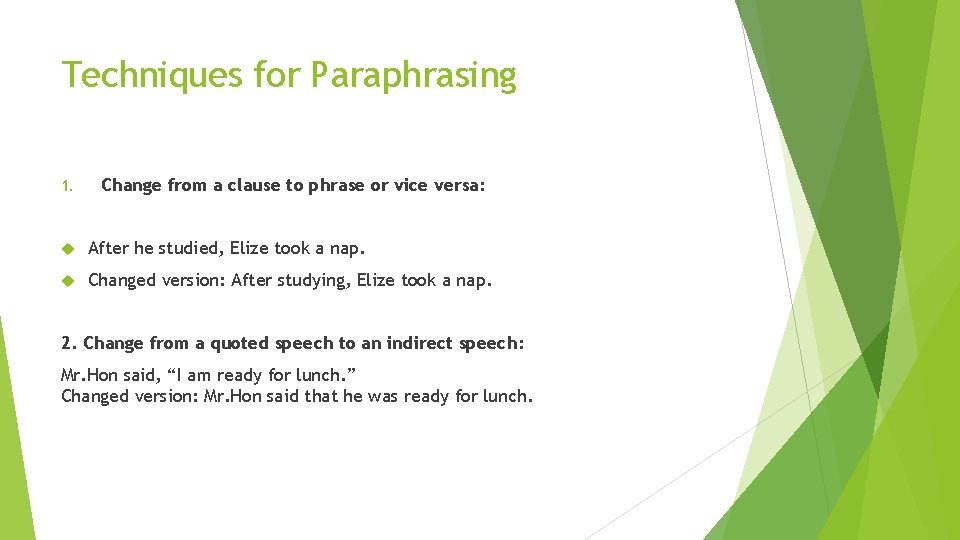 Techniques for Paraphrasing

1. Change from a clause to phrase or vice versa:

After he studied, Elize took a nap.

Changed version: After studying, Elize took a nap.

2. Change from a quoted speech to an indirect speech:

Mr.Hon said, “I am ready for lunch.”
Changed version: Mr.Hon said that he was ready for lunch.